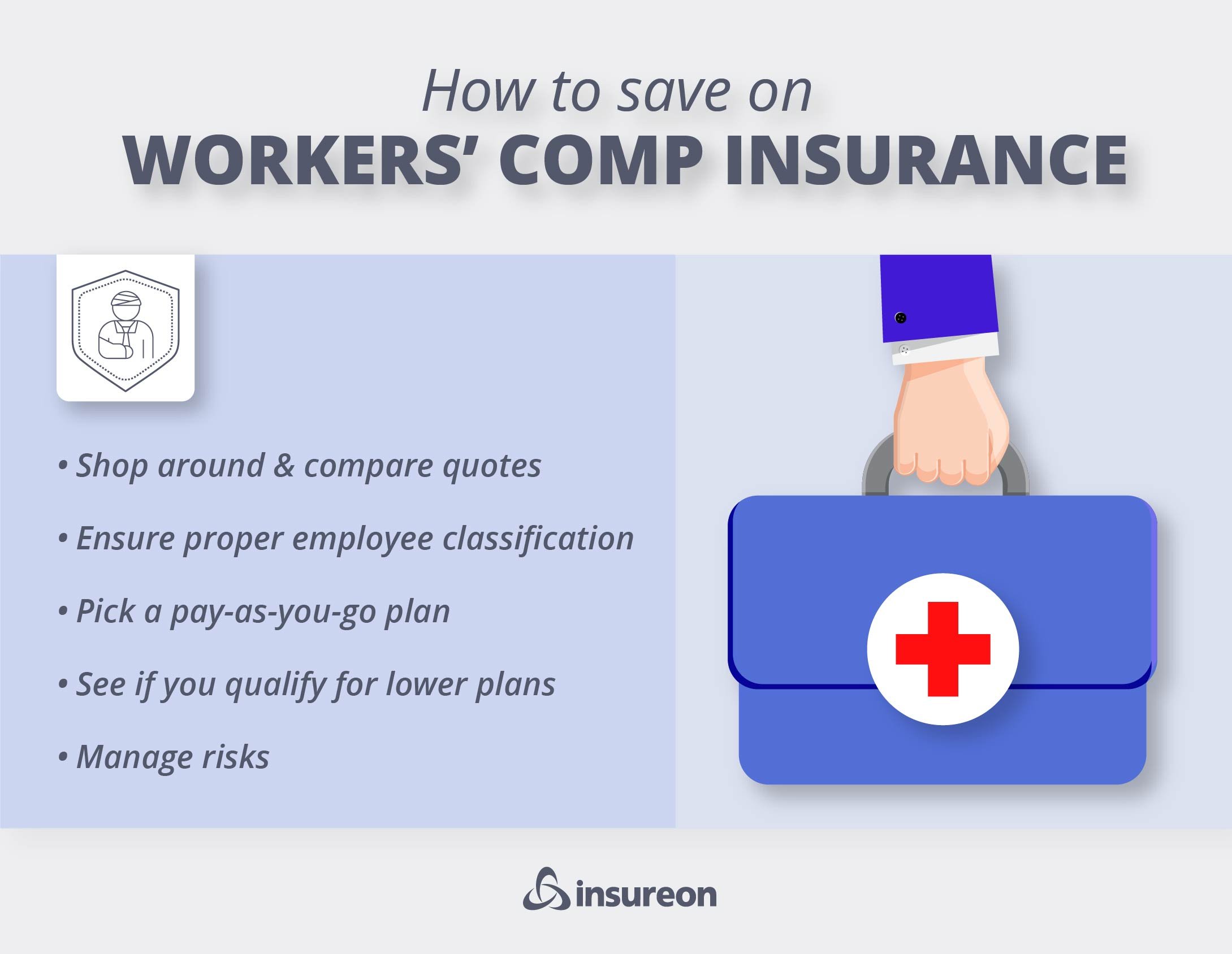 How to save on
WORKERS' COMP INSURANCE

• Shop around & compare quotes
• Ensure proper employee classification
• Pick a pay-as-you-go plan
• See if you qualify for lower plans
• Manage risks

insureon